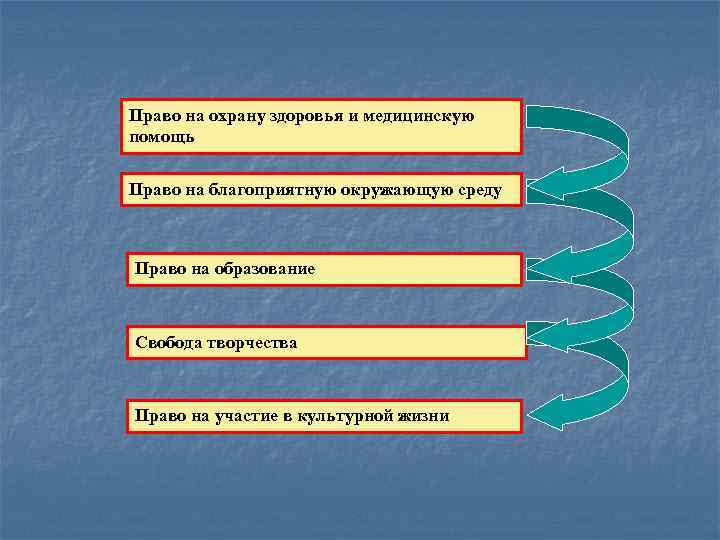 Право на охрану здоровья и медицинскую помощь

Право на благоприятную окружающую среду

Право на образование

Свобода творчества

Право на участие в культурной жизни